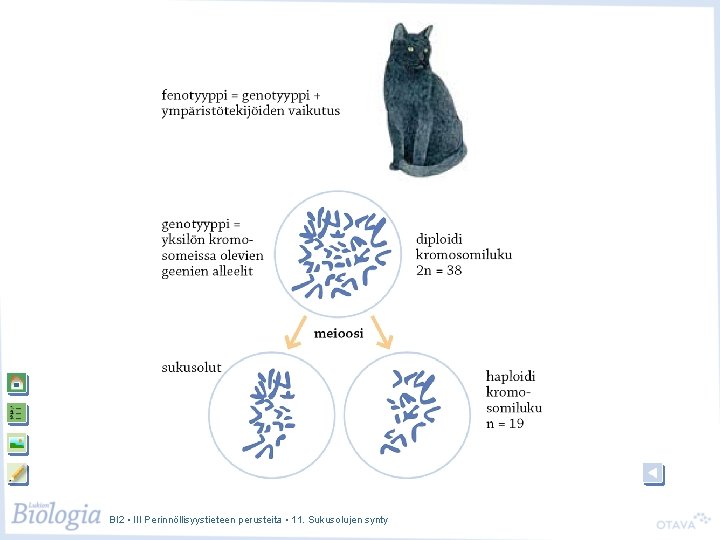 fenotyyppi = genotyyppi + ympäristötekijöiden vaikutus

genotyyppi = yksilön kromosomeissa olevien geenien alleelit

diploidi kromosomiluku 2n = 38

meioosi

sukusolut

haploidi kromosomiluku n = 19

Lukion Biologia BI2 • III Perinnöllisyystieteen perusteita • 11. Sukusolujen synty

OTAVA